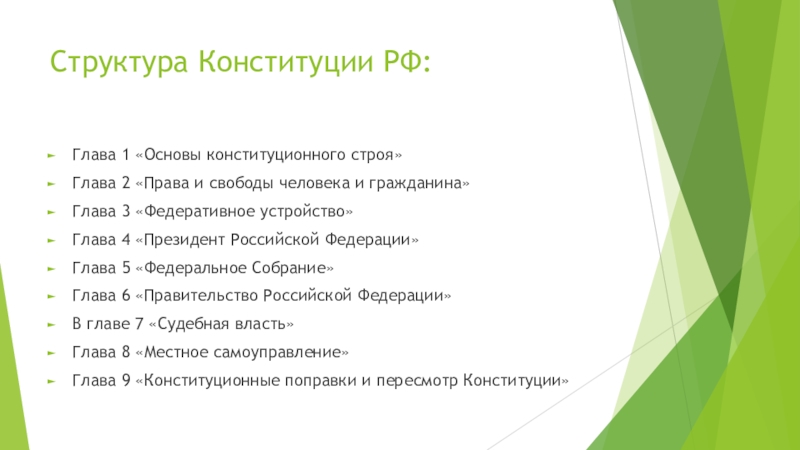 Структура Конституции РФ:

Глава 1 «Основы конституционного строя»

Глава 2 «Права и свободы человека и гражданина»

Глава 3 «Федеративное устройство»

Глава 4 «Президент Российской Федерации»

Глава 5 «Федеральное Собрание»

Глава 6 «Правительство Российской Федерации»

В главе 7 «Судебная власть»

Глава 8 «Местное самоуправление»

Глава 9 «Конституционные поправки и пересмотр Конституции»